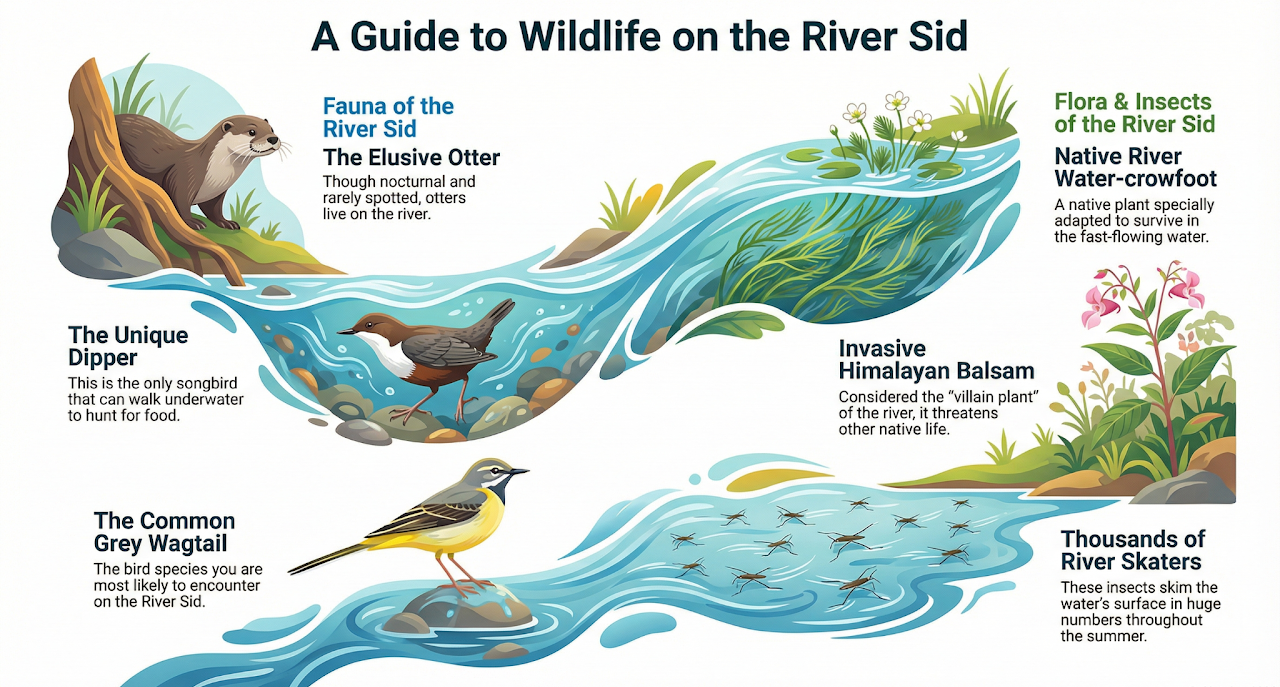 A Guide to Wildlife on the River Sid

Fauna of the River Sid

The Elusive Otter

Though nocturnal and rarely spotted, otters live on the river.

The Unique Dipper

This is the only songbird that can walk underwater to hunt for food.

The Common Grey Wagtail

The bird species you are most likely to encounter on the River Sid.

Flora & Insects of the River Sid

Native River Water-crowfoot

A native plant specially adapted to survive in the fast-flowing water.

Invasive Himalayan Balsam

Considered the "villain plant" of the river, it threatens other native life.

Thousands of River Skaters

These insects skim the water's surface in huge numbers throughout the summer.